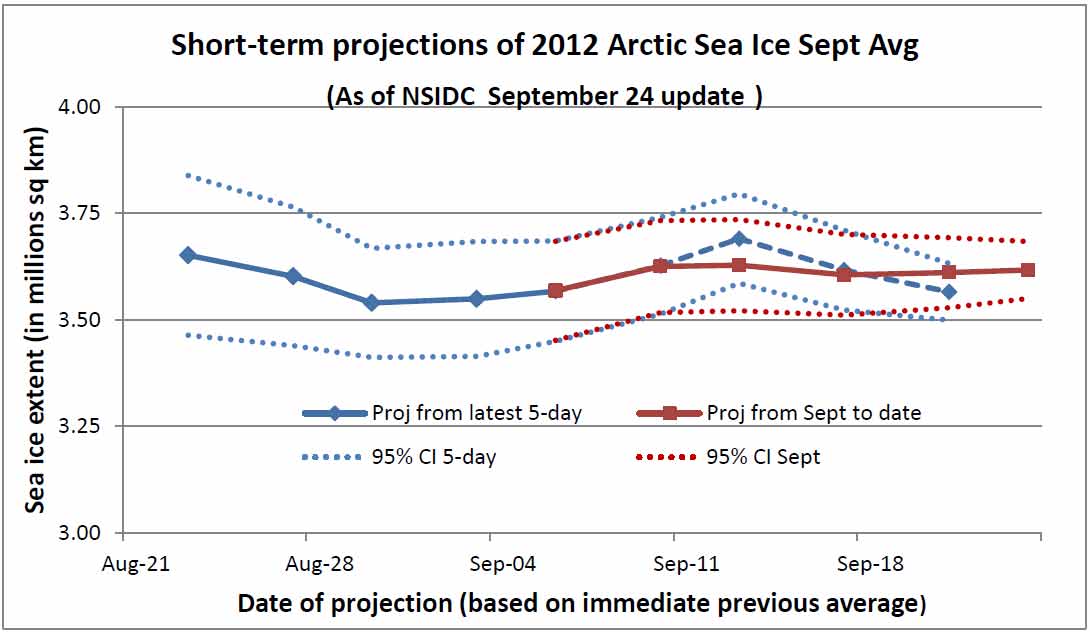 Short-term projections of 2012 Arctic Sea Ice Sept Avg

(As of NSIDC September 24 update )

Sea ice extent (in millions sq km)

4.00
3.75
3.50
3.25
3.00

Proj from latest 5-day
Proj from Sept to date
95% CI 5-day
95% CI Sept

Aug-21
Aug-28
Sep-04
Sep-11
Sep-18

Date of projection (based on immediate previous average)